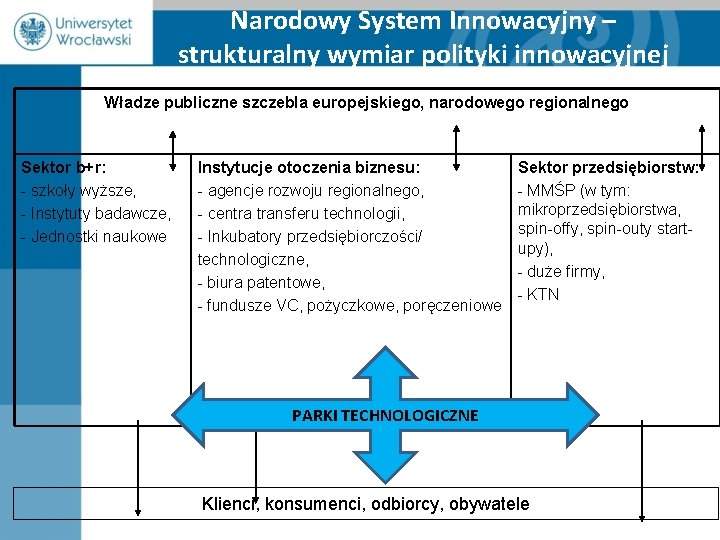 Uniwersytet Wrocławski

Narodowy System Innowacyjny – strukturalny wymiar polityki innowacyjnej

Władze publiczne szczebla europejskiego, narodowego regionalnego

Sektor b+r:
- szkoły wyższe,
- Instytuty badawcze,
- Jednostki naukowe

Instytucje otoczenia biznesu:
- agencje rozwoju regionalnego,
- centra transferu technologii,
- Inkubatory przedsiębiorczości/ technologiczne,
- biura patentowe,
- fundusze VC, pożyczkowe, poręczeniowe

Sektor przedsiębiorstw:
- MMŚP (w tym: mikroprzedsiębiorstwa, spin-offy, spin-outy start-upy),
- duże firmy,
- KTN

PARKI TECHNOLOGICZNE

Klienci, konsumenci, odbiorcy, obywatele